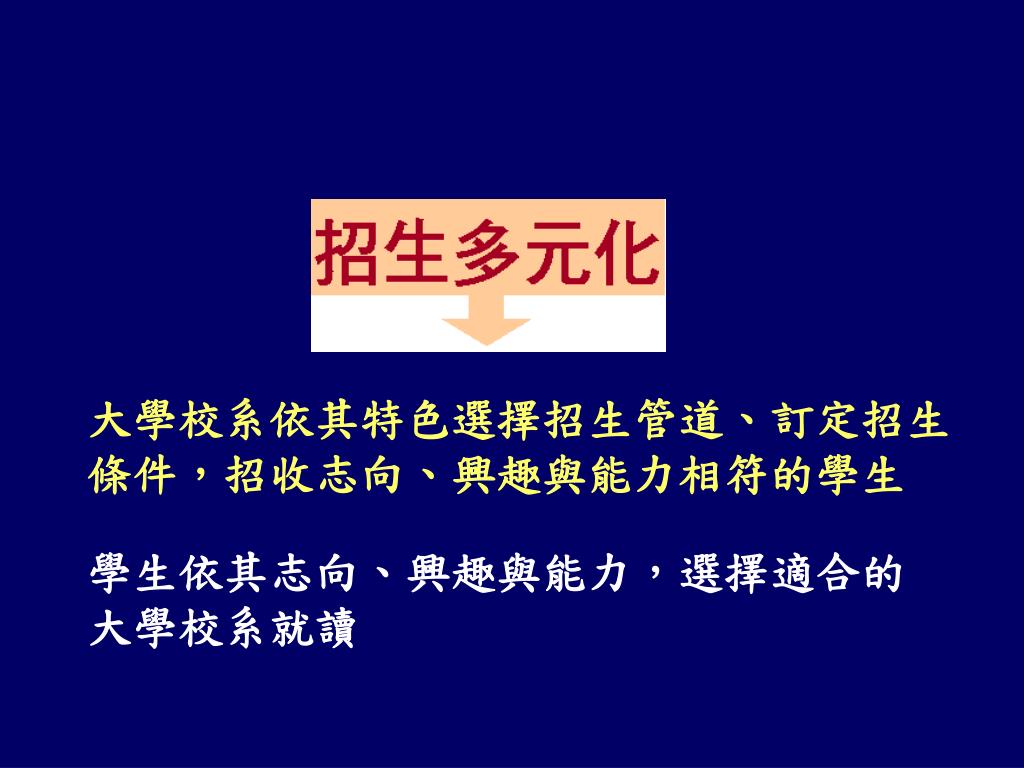 招生多元化

大學校系依其特色選擇招生管道、訂定招生條件，招收志向、興趣與能力相符的學生

學生依其志向、興趣與能力，選擇適合的大學校系就讀